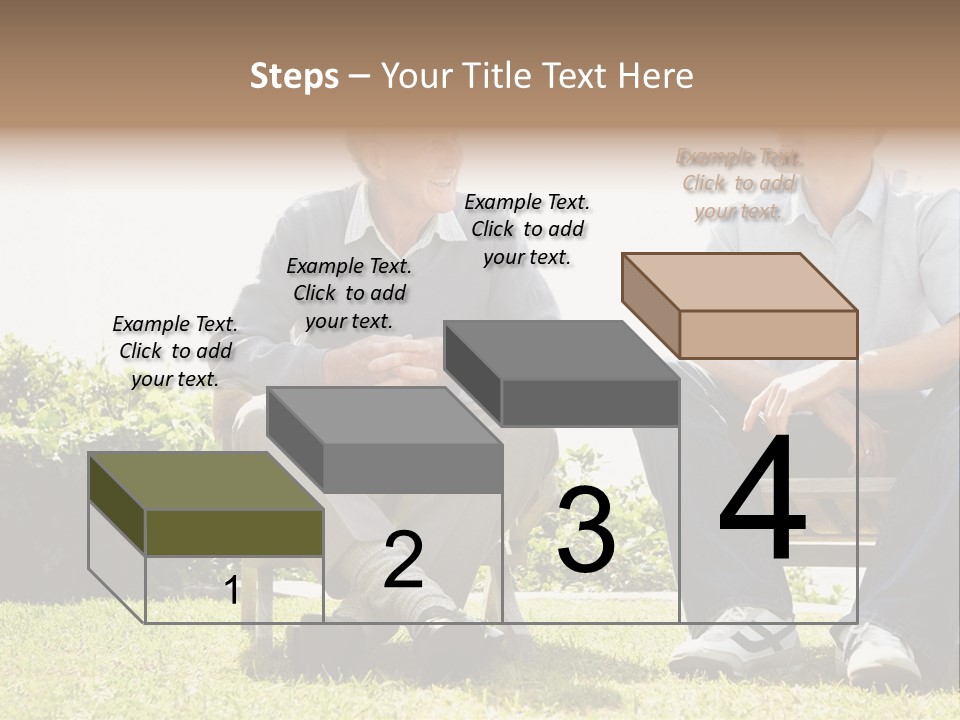 Steps – Your Title Text Here

Example Text. Click to add your text.

Example Text. Click to add your text.

Example Text. Click to add your text.

Example Text. Click to add your text.

1

2

3

4